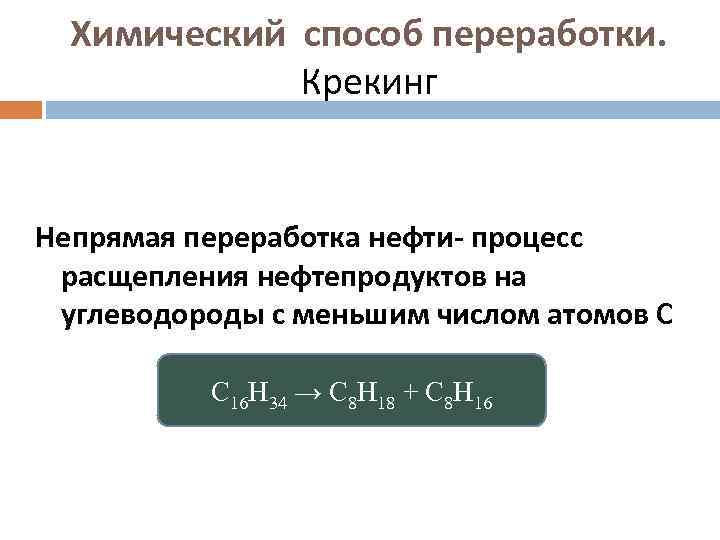 Химический способ переработки.
Крекинг

Непрямая переработка нефти- процесс расщепления нефтепродуктов на углеводороды с меньшим числом атомов С

$C_{16}H_{34} \rightarrow C_8H_{18} + C_8H_{16}$